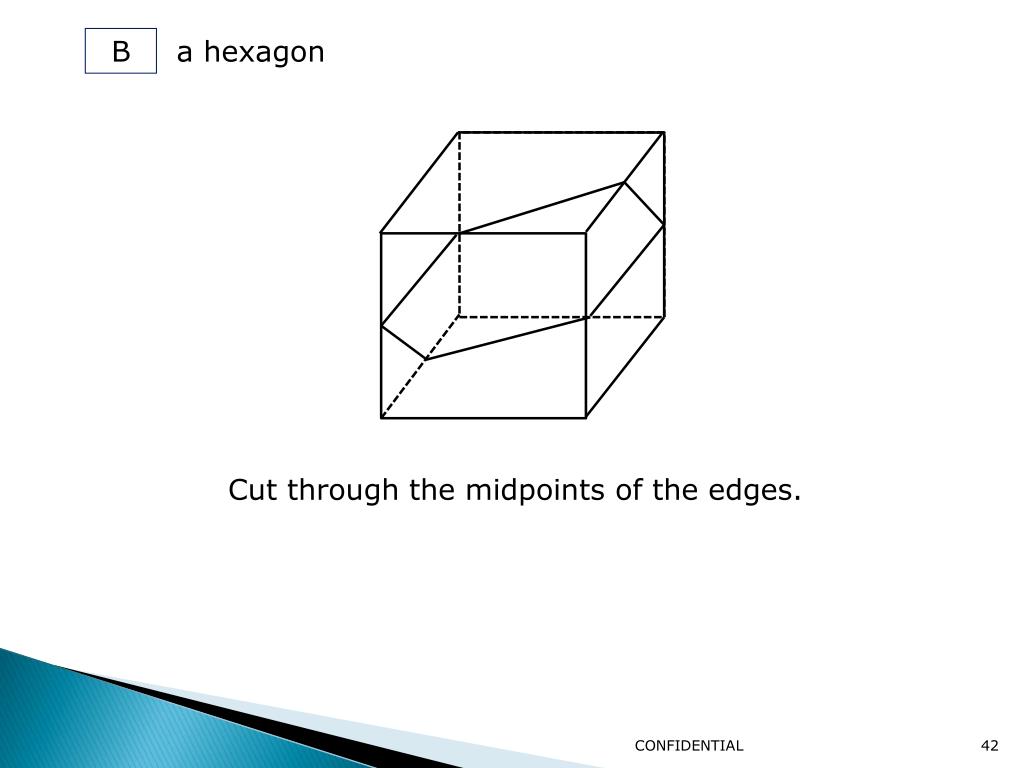 B a hexagon

Cut through the midpoints of the edges.

CONFIDENTIAL

42